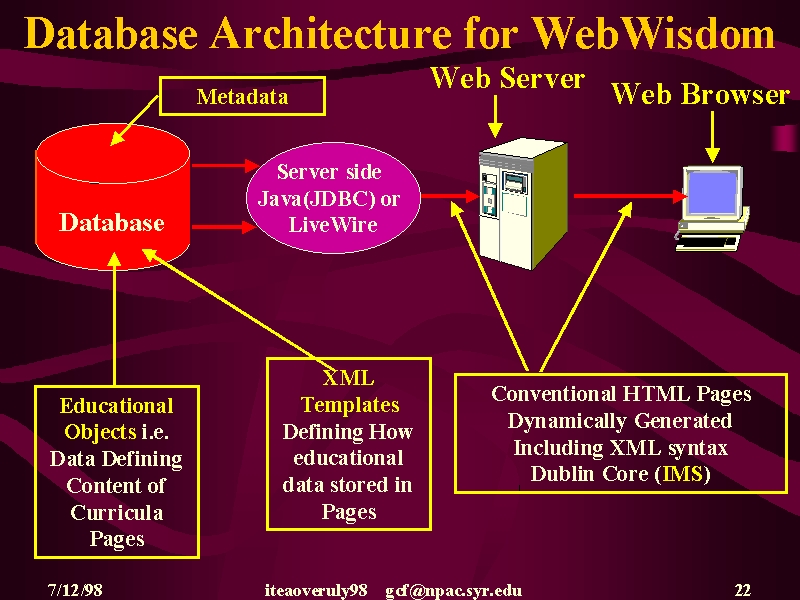 Database Architecture for WebWisdom

Metadata

Web Server

Web Browser

Database

Server side Java(JDBC) or LiveWire

Educational Objects i.e. Data Defining Content of Curricula Pages

XML Templates Defining How educational data stored in Pages

Conventional HTML Pages Dynamically Generated Including XML syntax Dublin Core (IMS)

7/12/98

iteaoveruly98 gcf@npac.syr.edu

22